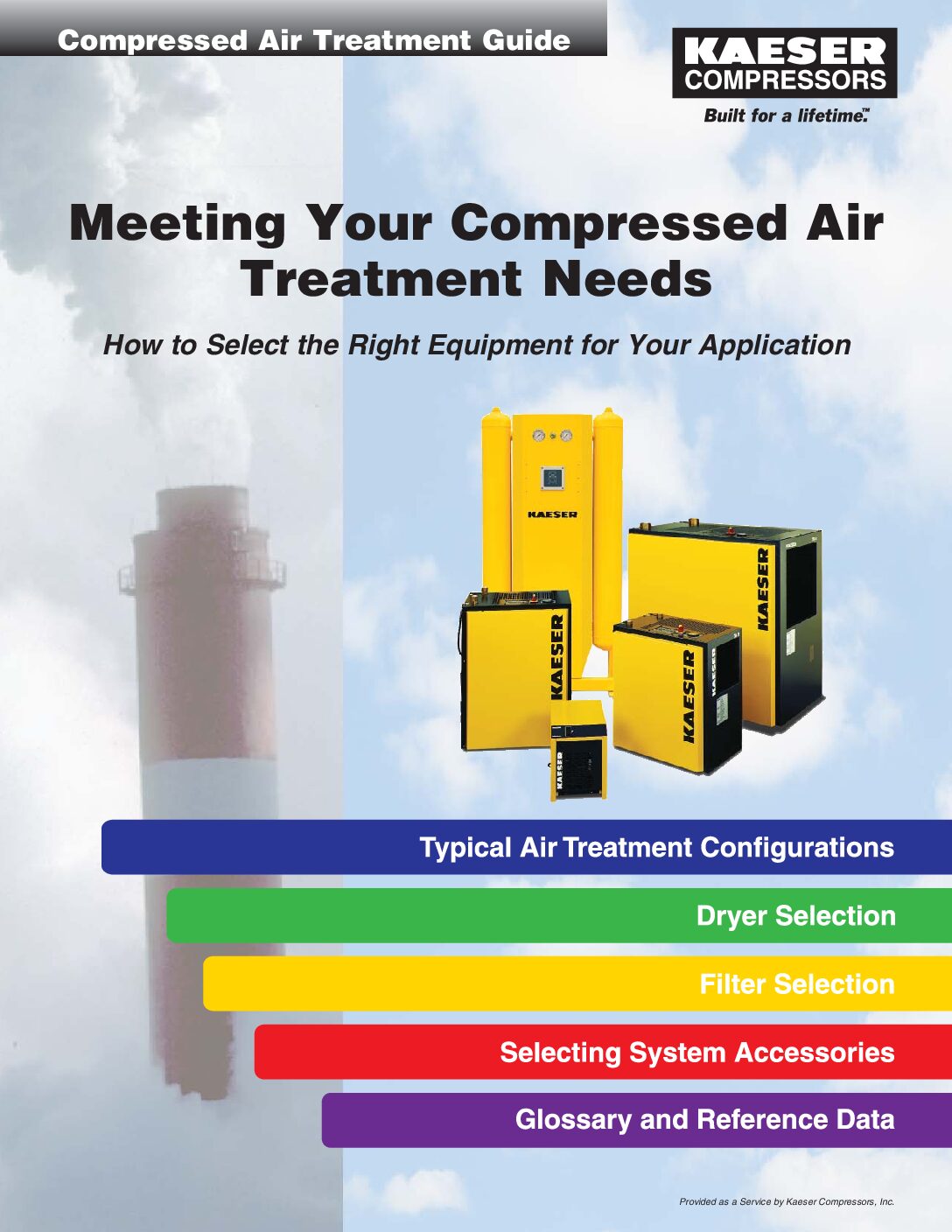 Compressed Air Treatment Guide

KAESER COMPRESSORS

Built for a lifetime.™

Meeting Your Compressed Air Treatment Needs

How to Select the Right Equipment for Your Application

KAESER

KAESER

KAESER

KAESER

KAESER

Typical Air Treatment Configurations

Dryer Selection

Filter Selection

Selecting System Accessories

Glossary and Reference Data

Provided as a Service by Kaeser Compressors, Inc.